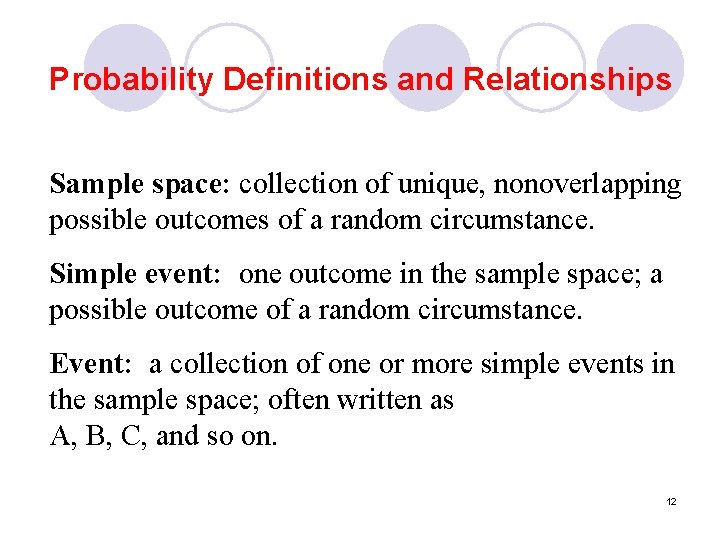 Probability Definitions and Relationships

Sample space: collection of unique, nonoverlapping possible outcomes of a random circumstance.

Simple event: one outcome in the sample space; a possible outcome of a random circumstance.

Event: a collection of one or more simple events in the sample space; often written as
A, B, C, and so on.

12